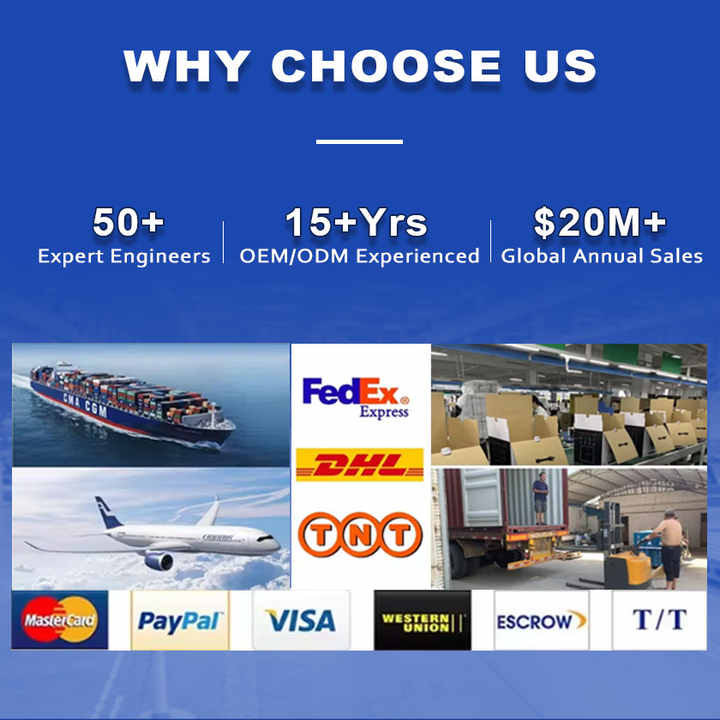 WHY CHOOSE US

50+
Expert Engineers

15+Yrs
OEM/ODM Experienced

$20M+
Global Annual Sales

CMA CGM

FedEx Express

DHL

TNT

MasterCard

PayPal

VISA

WESTERN UNION

ESCROW

T/T